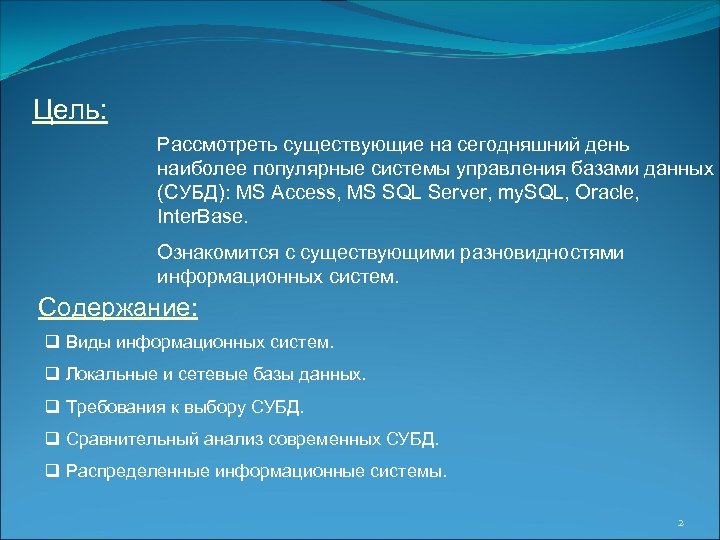 Цель:

Рассмотреть существующие на сегодняшний день наиболее популярные системы управления базами данных (СУБД): MS Access, MS SQL Server, mySQL, Oracle, InterBase.

Ознакомится с существующими разновидностями информационных систем.

Содержание:

❑ Виды информационных систем.

❑ Локальные и сетевые базы данных.

❑ Требования к выбору СУБД.

❑ Сравнительный анализ современных СУБД.

❑ Распределенные информационные системы.

2